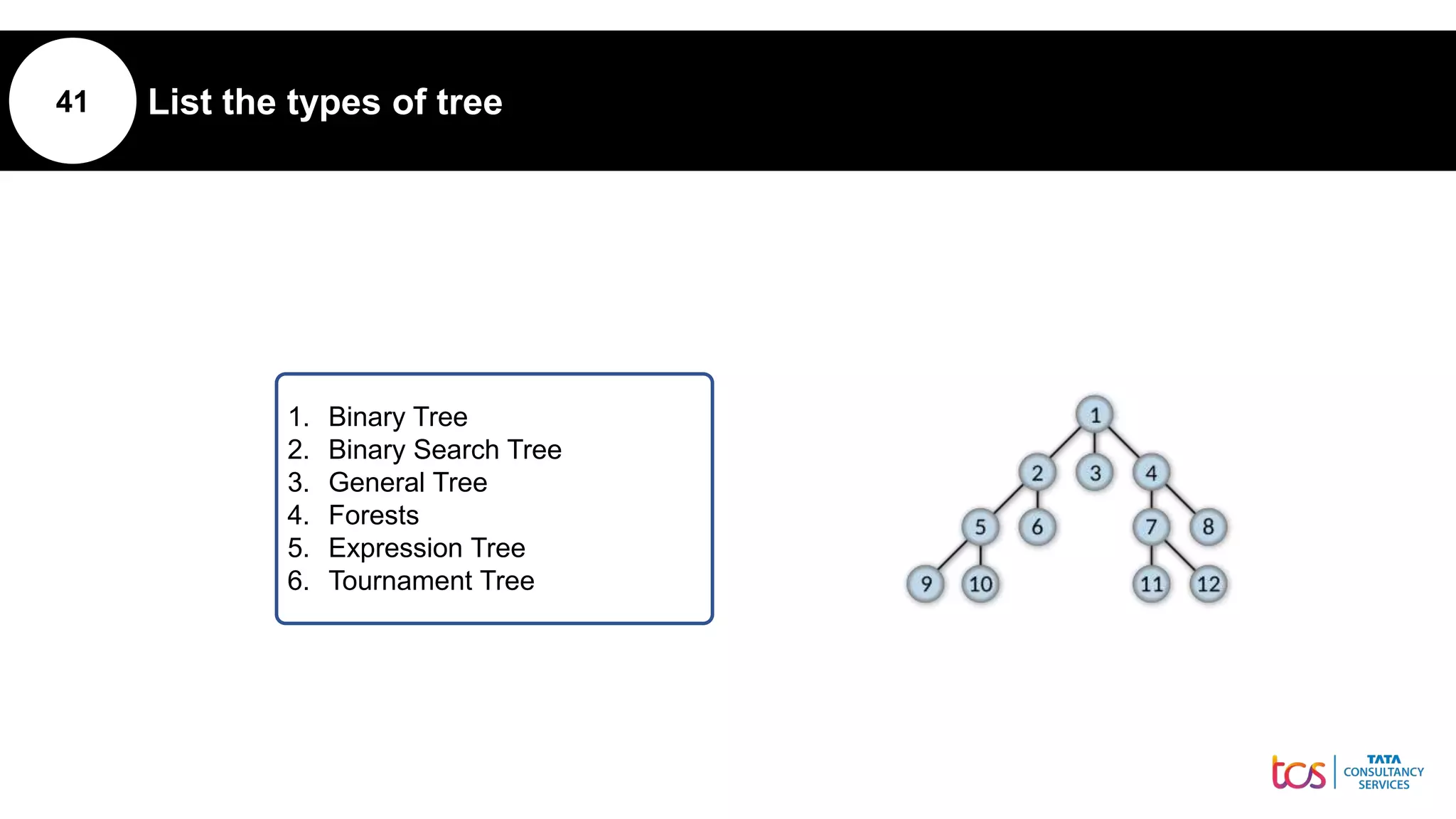 41 List the types of tree

1. Binary Tree
2. Binary Search Tree
3. General Tree
4. Forests
5. Expression Tree
6. Tournament Tree

1
2 3 4
5 6 7 8
9 10 11 12

tcs TATA CONSULTANCY SERVICES